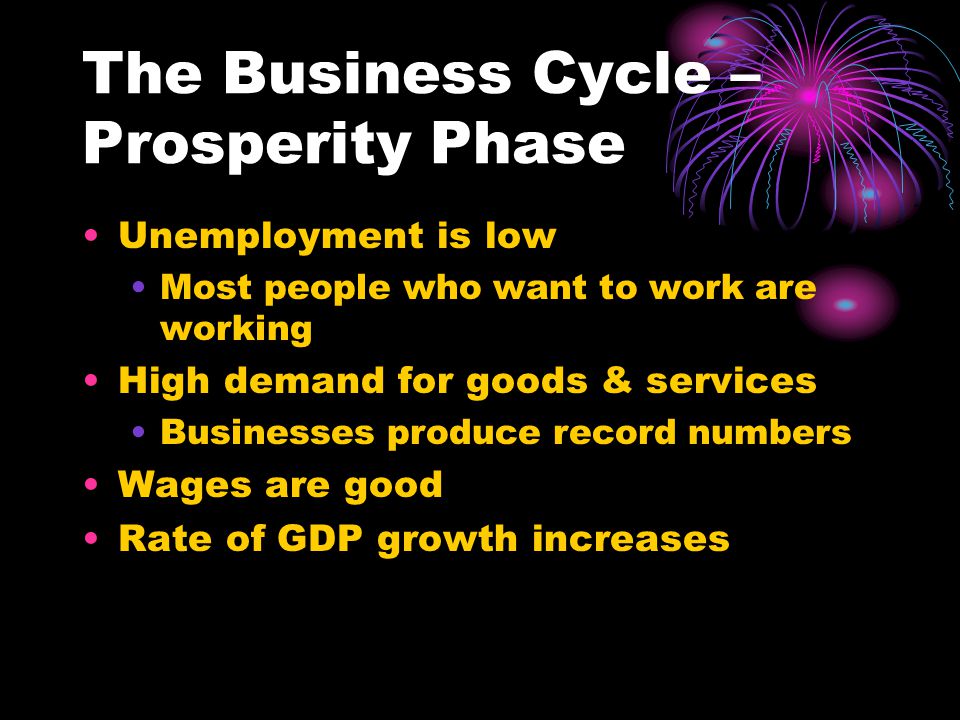 The Business Cycle – Prosperity Phase

• Unemployment is low
  • Most people who want to work are working
• High demand for goods & services
  • Businesses produce record numbers
• Wages are good
• Rate of GDP growth increases